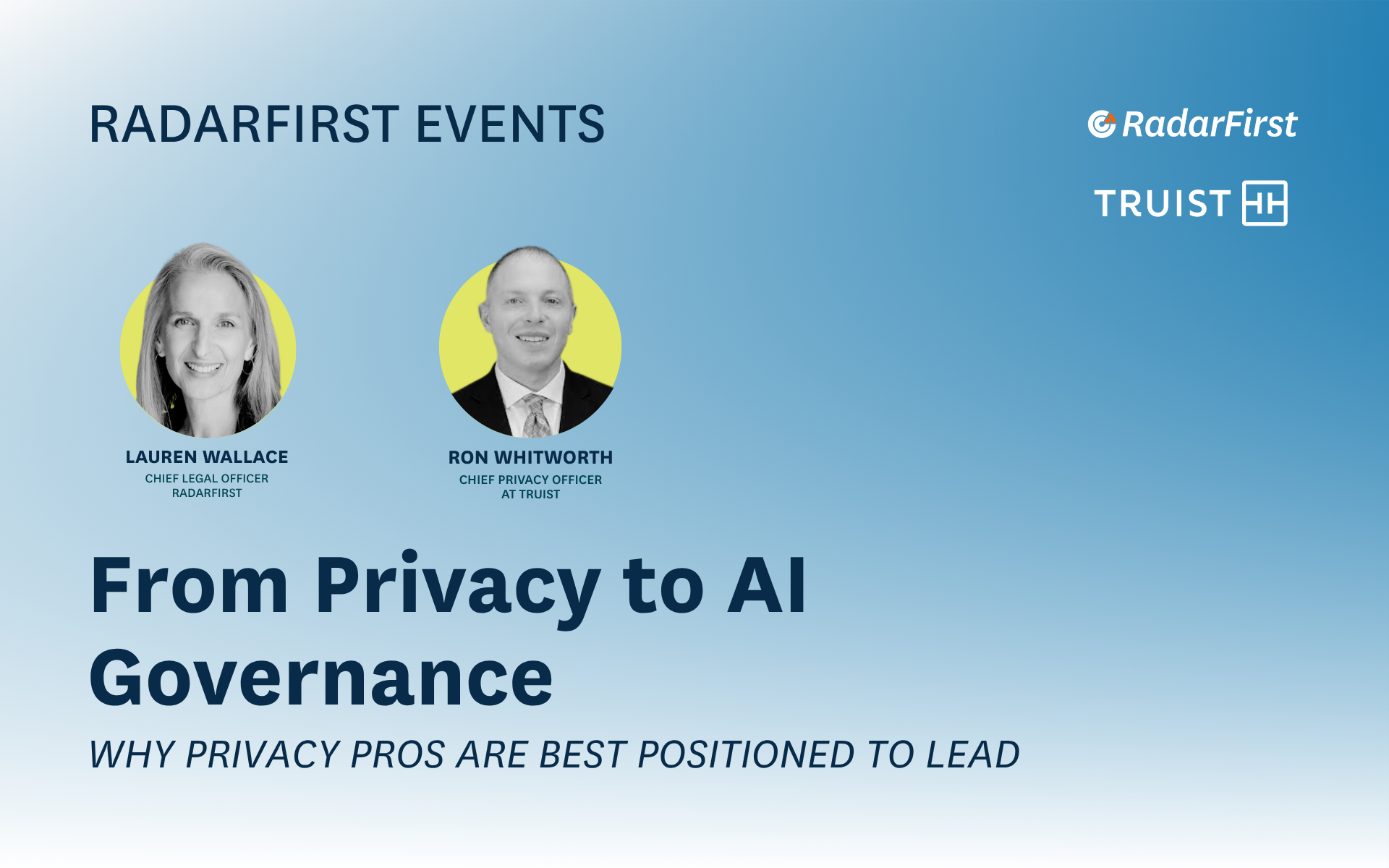 RADARFIRST EVENTS

RadarFirst

TRUIST

LAUREN WALLACE
CHIEF LEGAL OFFICER
RADARFIRST

RON WHITWORTH
CHIEF PRIVACY OFFICER
AT TRUIST

From Privacy to AI Governance

WHY PRIVACY PROS ARE BEST POSITIONED TO LEAD